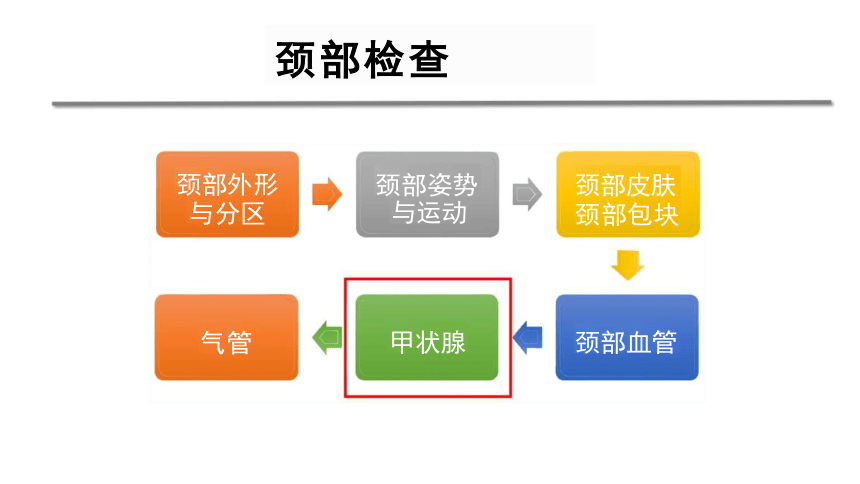 颈部检查

颈部外形与分区

颈部姿势与运动

颈部皮肤
颈部包块

颈部血管

甲状腺

气管